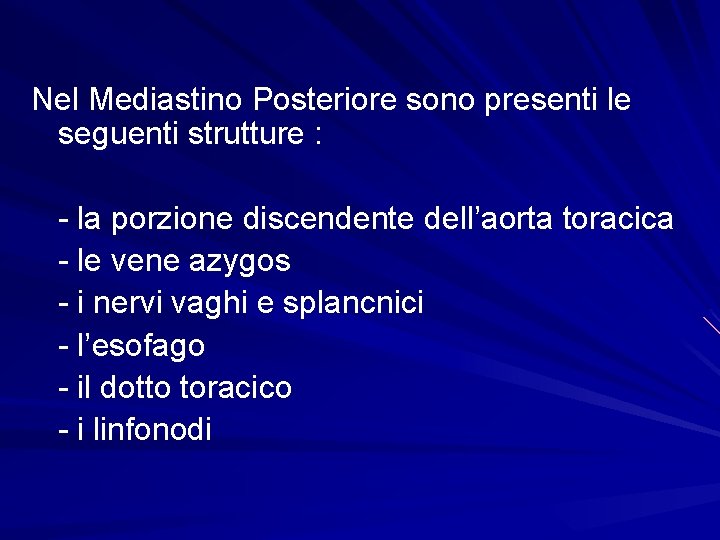 Nel Mediastino Posteriore sono presenti le seguenti strutture :

- la porzione discendente dell’aorta toracica
- le vene azygos
- i nervi vaghi e splancnici
- l’esofago
- il dotto toracico
- i linfonodi